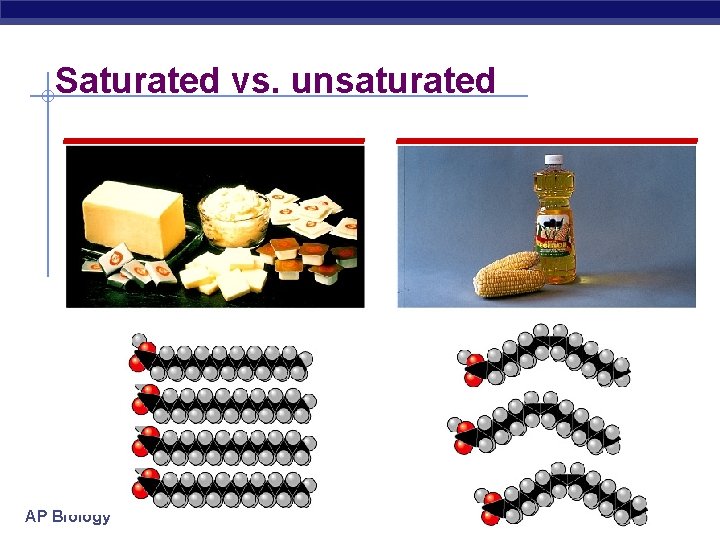 Saturated vs. unsaturated

AP Biology